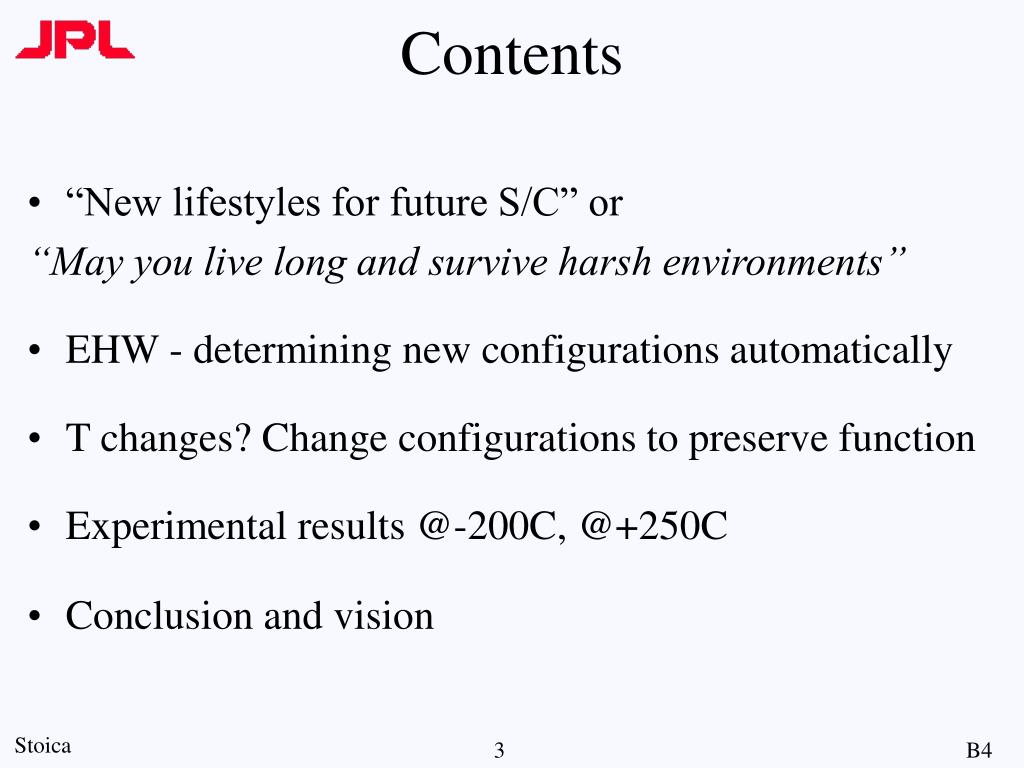 JPL

Contents

• “New lifestyles for future S/C” or
“May you live long and survive harsh environments”

• EHW - determining new configurations automatically

• T changes? Change configurations to preserve function

• Experimental results @-200C, @+250C

• Conclusion and vision

Stoica

3

B4